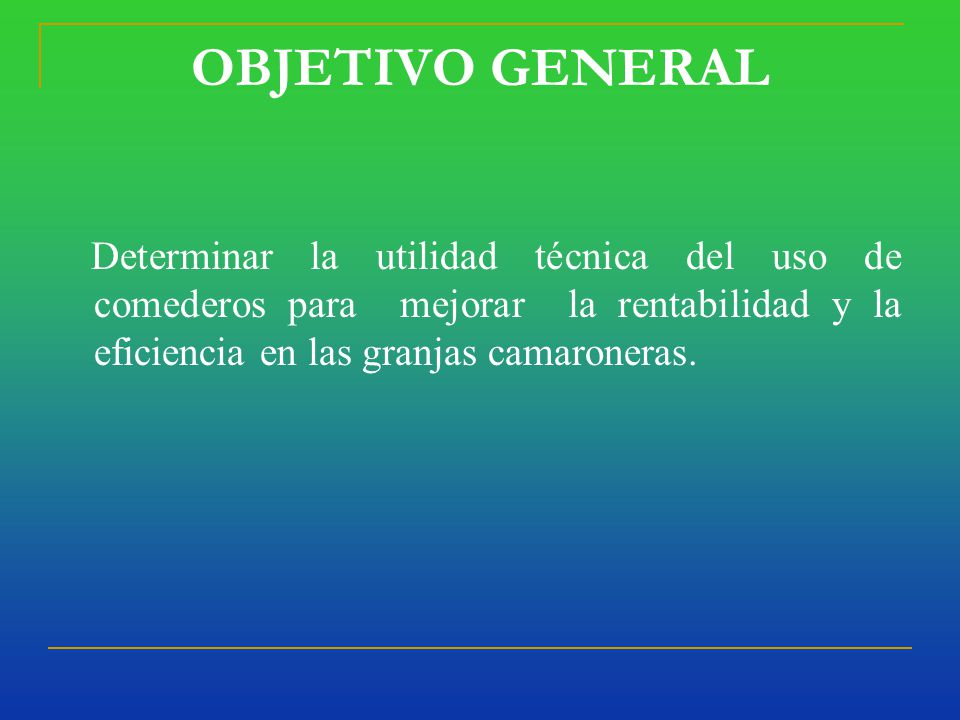 OBJETIVO GENERAL

Determinar la utilidad técnica del uso de comederos para mejorar la rentabilidad y la eficiencia en las granjas camaroneras.